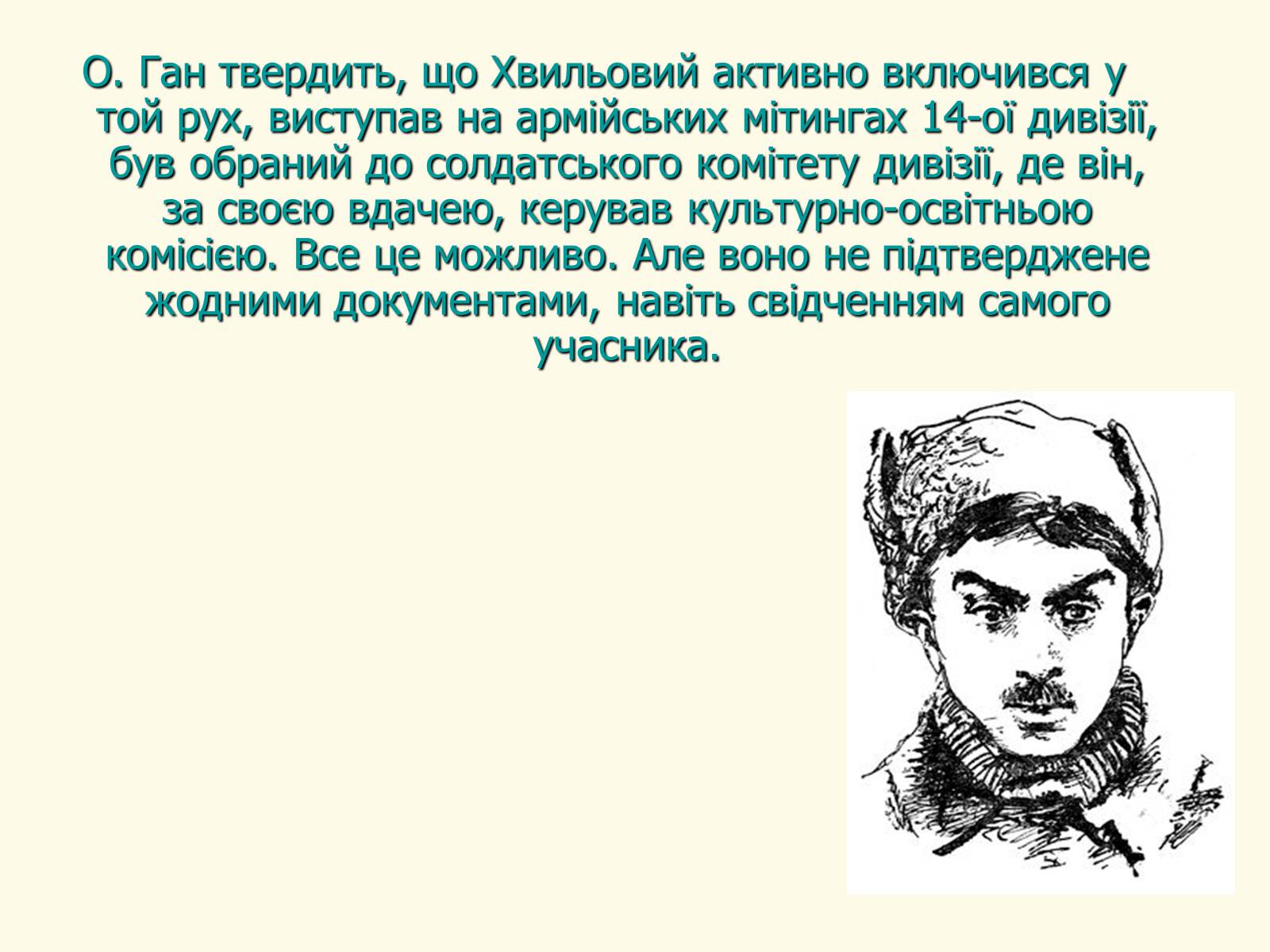 О. Ган твердить, що Хвильовий активно включився у той рух, виступав на армійських мітингах 14-ої дивізії, був обраний до солдатського комітету дивізії, де він, за своєю вдачею, керував культурно-освітньою комісією. Все це можливо. Але воно не підтверджене жодними документами, навіть свідченням самого учасника.